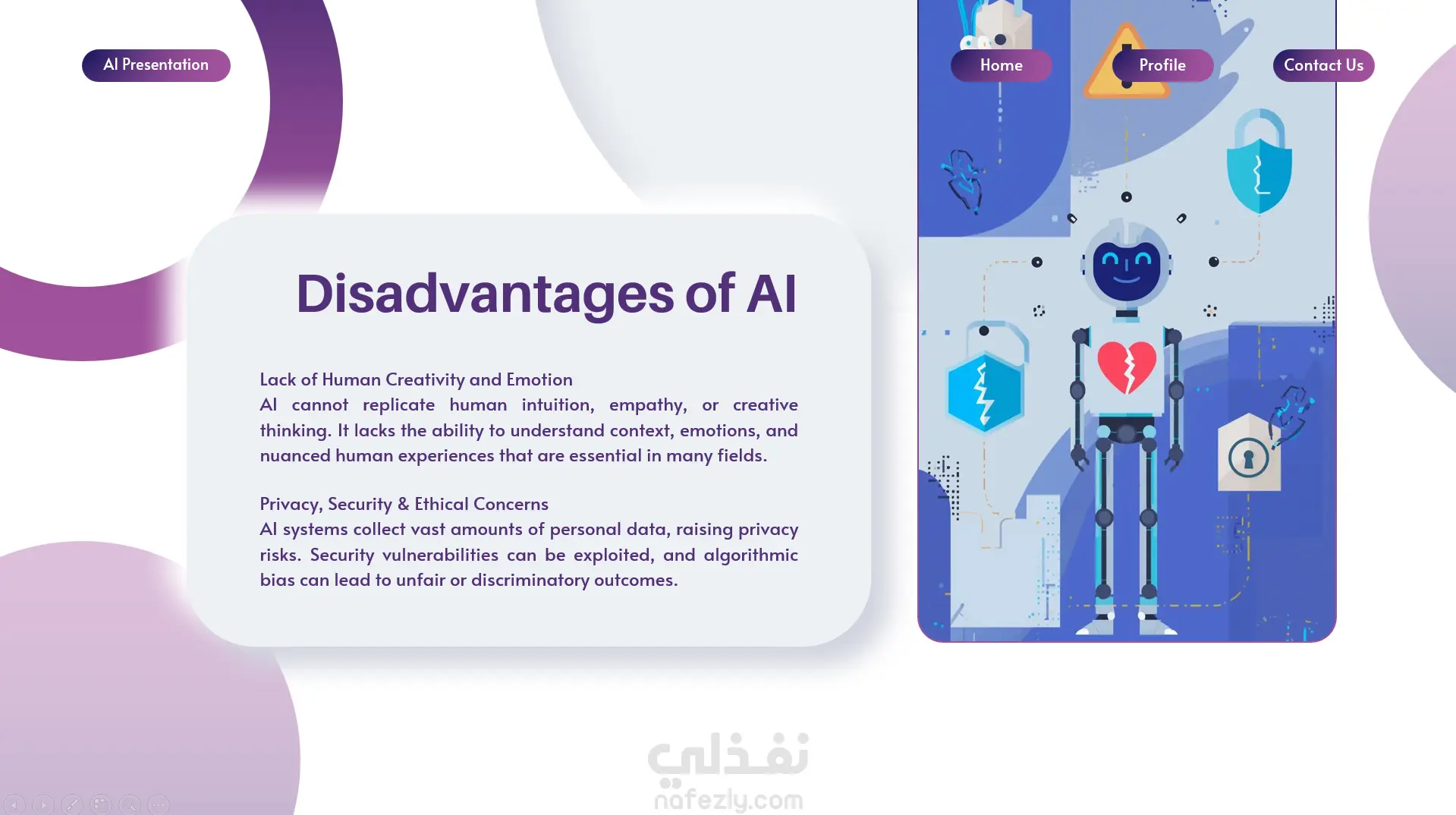 AI Presentation

Home

Profile

Contact Us

Disadvantages of AI

Lack of Human Creativity and Emotion
AI cannot replicate human intuition, empathy, or creative thinking. It lacks the ability to understand context, emotions, and nuanced human experiences that are essential in many fields.

Privacy, Security & Ethical Concerns
AI systems collect vast amounts of personal data, raising privacy risks. Security vulnerabilities can be exploited, and algorithmic bias can lead to unfair or discriminatory outcomes.

نفذلي
nafezly.com